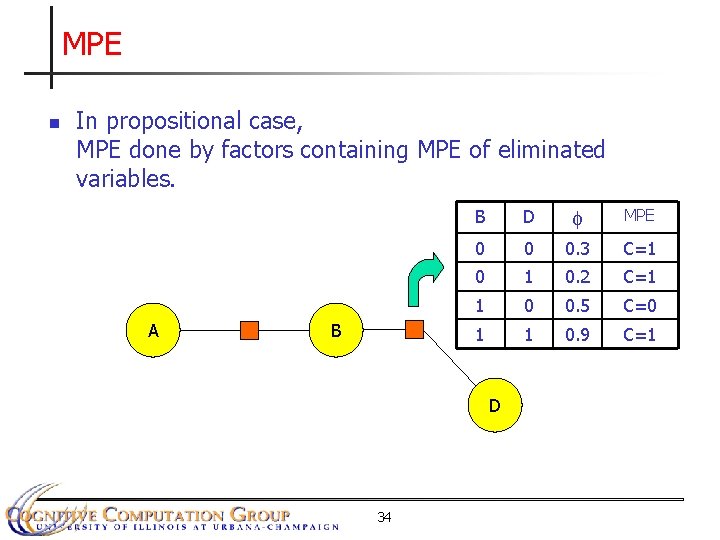 MPE

In propositional case,
MPE done by factors containing MPE of eliminated variables.

| B | D | $\phi$ | MPE |
|---|---|---|---|
| 0 | 0 | 0.3 | C=1 |
| 0 | 1 | 0.2 | C=1 |
| 1 | 0 | 0.5 | C=0 |
| 1 | 1 | 0.9 | C=1 |

A

B

D

COGNITIVE COMPUTATION GROUP
UNIVERSITY OF ILLINOIS AT URBANA-CHAMPAIGN

34